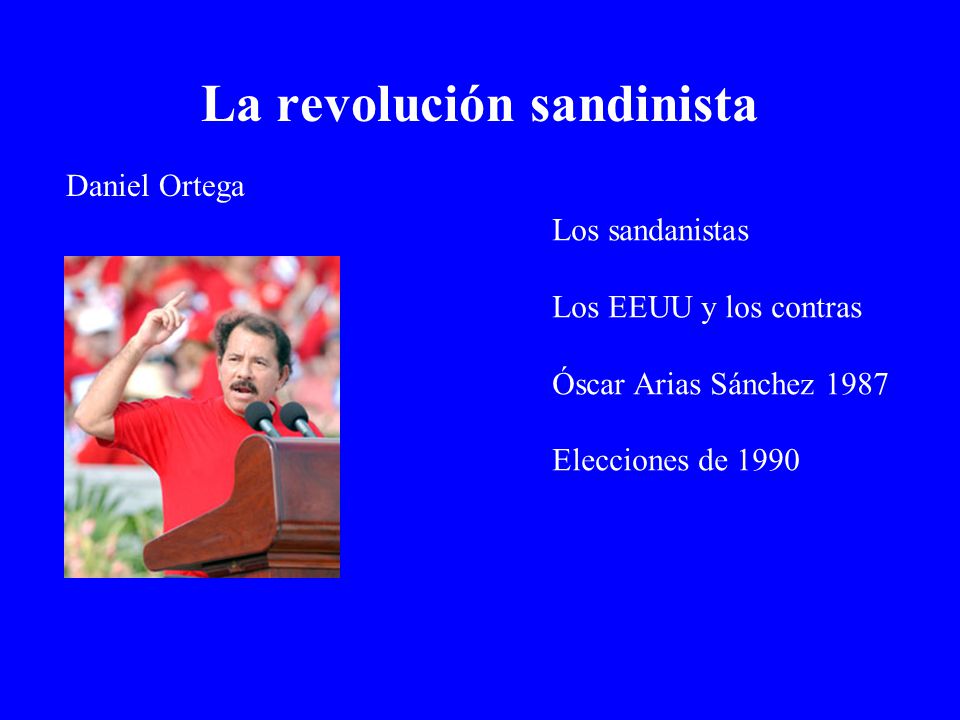 La revolución sandinista

Daniel Ortega

Los sandanistas

Los EEUU y los contras

Óscar Arias Sánchez 1987

Elecciones de 1990